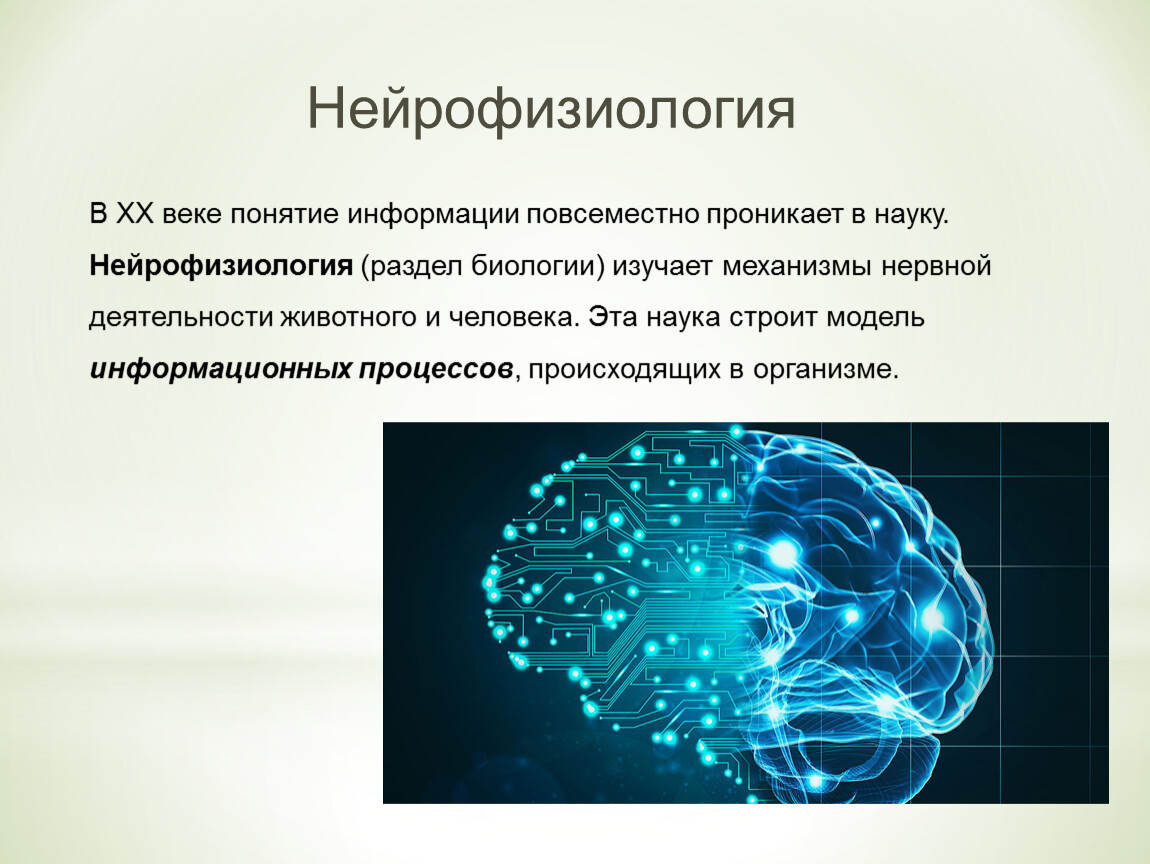 Нейрофизиология

В XX веке понятие информации повсеместно проникает в науку. Нейрофизиология (раздел биологии) изучает механизмы нервной деятельности животного и человека. Эта наука строит модель информационных процессов, происходящих в организме.